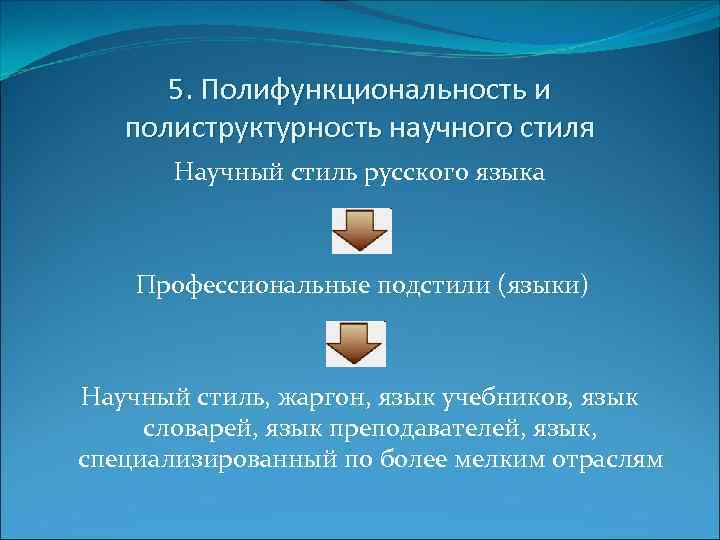 5. Полифункциональность и полиструктурность научного стиля

Научный стиль русского языка

Профессиональные подстили (языки)

Научный стиль, жаргон, язык учебников, язык словарей, язык преподавателей, язык, специализированный по более мелким отраслям